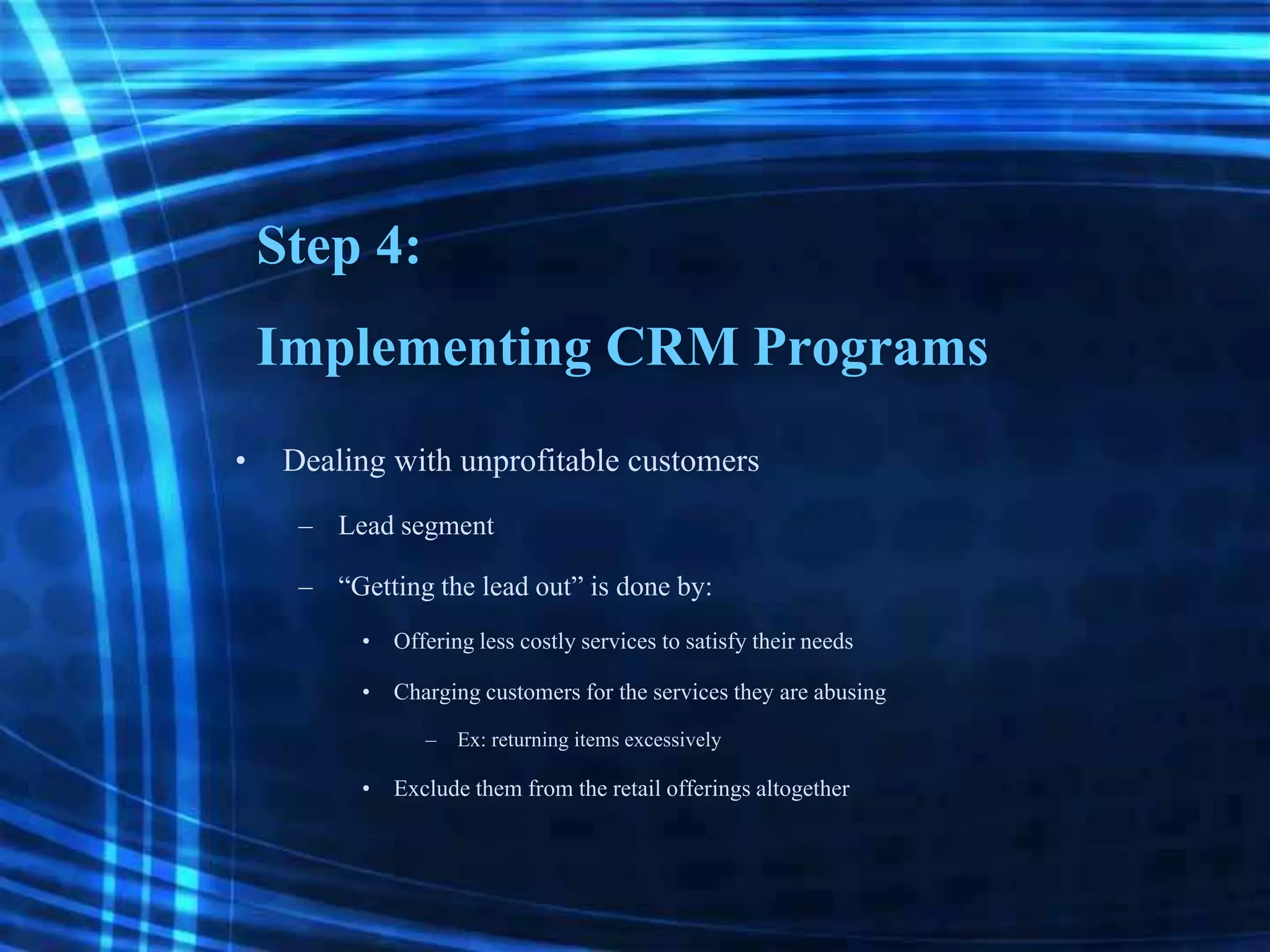 Step 4:

Implementing CRM Programs

• Dealing with unprofitable customers

– Lead segment

– “Getting the lead out” is done by:

• Offering less costly services to satisfy their needs

• Charging customers for the services they are abusing

– Ex: returning items excessively

• Exclude them from the retail offerings altogether